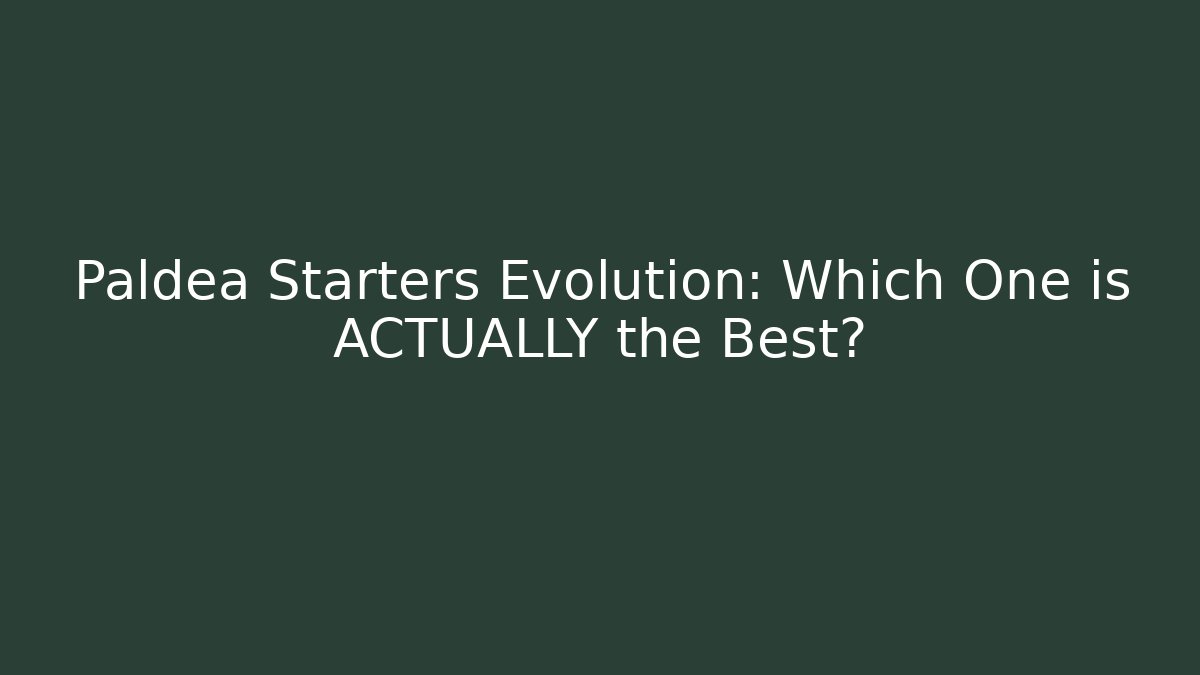 Paldea Starters Evolution: Which One is ACTUALLY the Best?